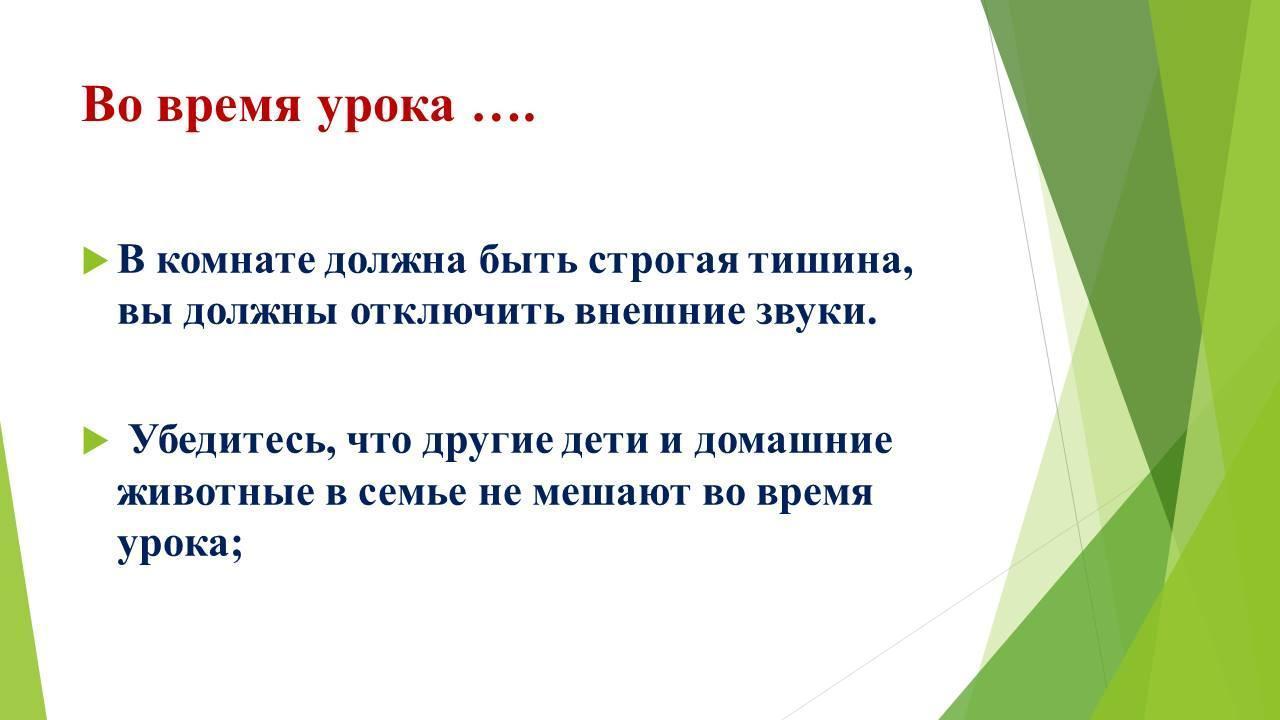 Во время урока ….

В комнате должна быть строгая тишина, вы должны отключить внешние звуки.

Убедитесь, что другие дети и домашние животные в семье не мешают во время урока;